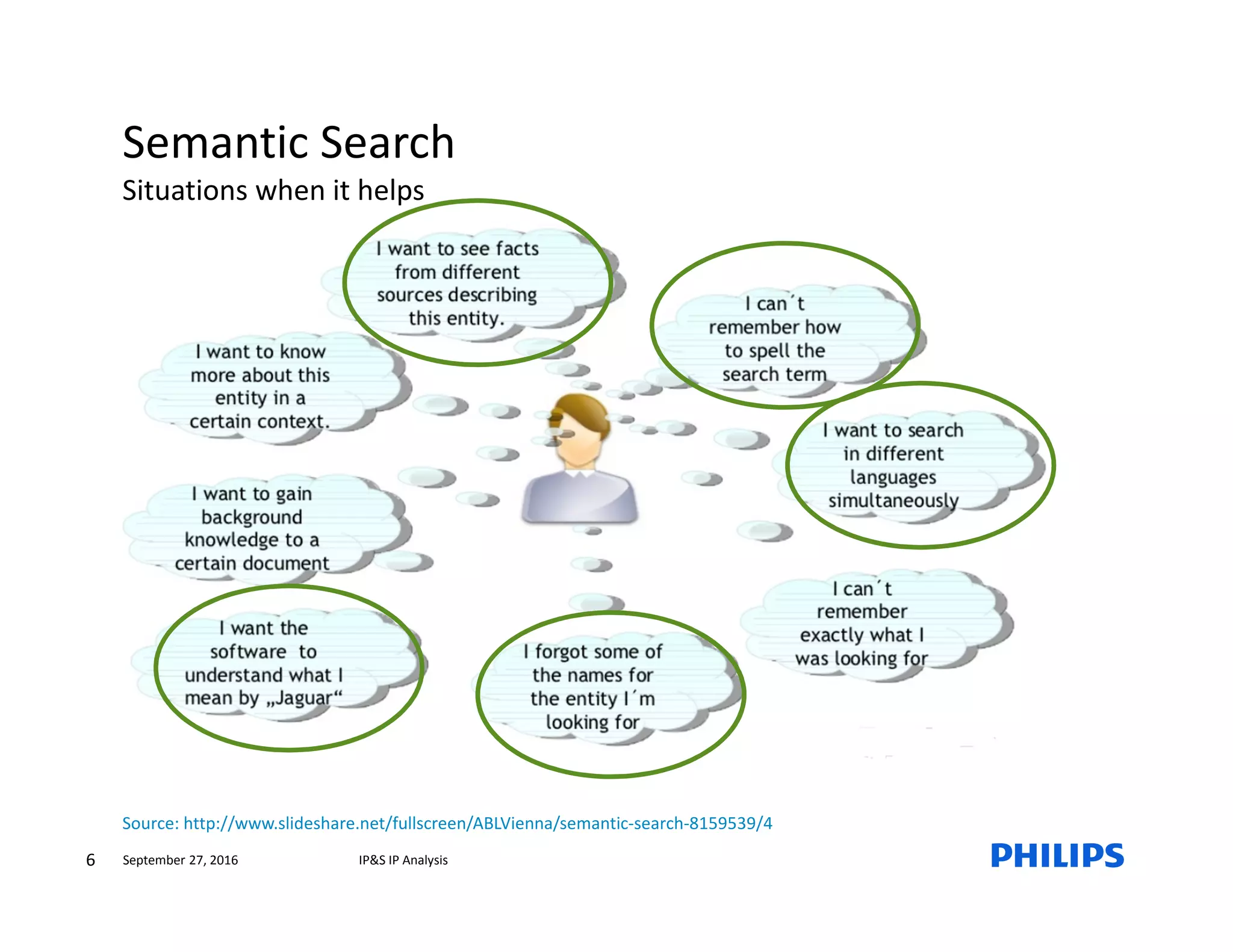 Semantic Search

Situations when it helps

I want to see facts from different sources describing this entity.

I can´t remember how to spell the search term

I want to know more about this entity in a certain context.

I want to search in different languages simultaneously

I want to gain background knowledge to a certain document

I can´t remember exactly what I was looking for

I want the software to understand what I mean by „Jaguar“

I forgot some of the names for the entity I´m looking for

Source: http://www.slideshare.net/fullscreen/ABLVienna/semantic-search-8159539/4

6 September 27, 2016 IP&S IP Analysis

PHILIPS